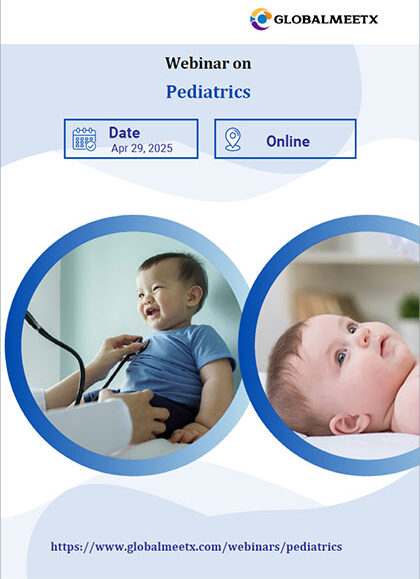 GLOBALMEETX

Webinar on

Pediatrics

Date
Apr 29, 2025

Online

https://www.globalmeetx.com/webinars/pediatrics